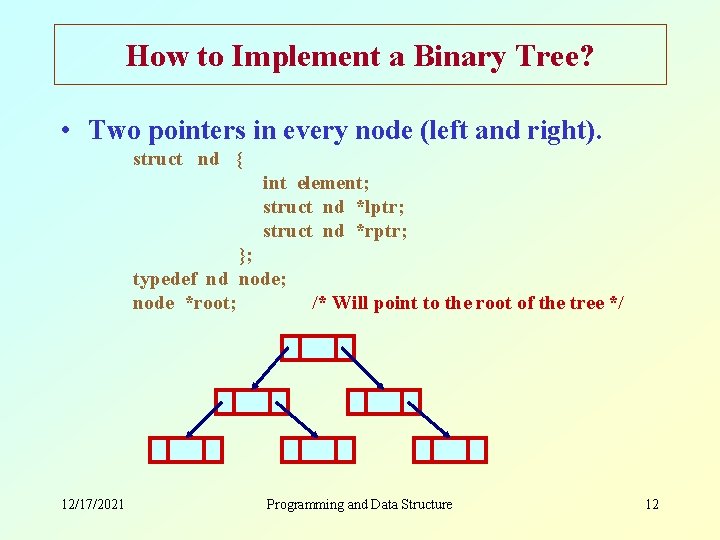 How to Implement a Binary Tree?

• Two pointers in every node (left and right).

struct nd {
int element;
struct nd *lptr;
struct nd *rptr;
};
typedef nd node;
node *root; /* Will point to the root of the tree */

12/17/2021 Programming and Data Structure 12